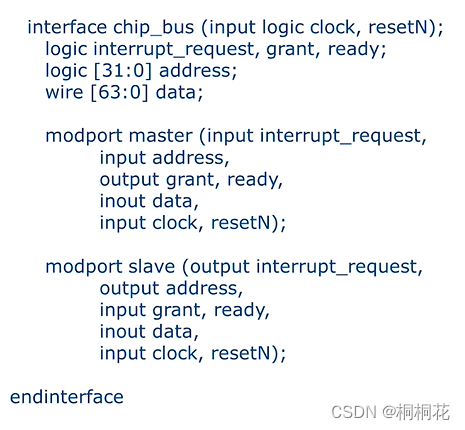 interface chip_bus (input logic clock, resetN);
logic interrupt_request, grant, ready;
logic [31:0] address;
wire [63:0] data;

modport master (input interrupt_request,
input address,
output grant, ready,
inout data,
input clock, resetN);

modport slave (output interrupt_request,
output address,
input grant, ready,
inout data,
input clock, resetN);

endinterface

CSDN @桐桐花